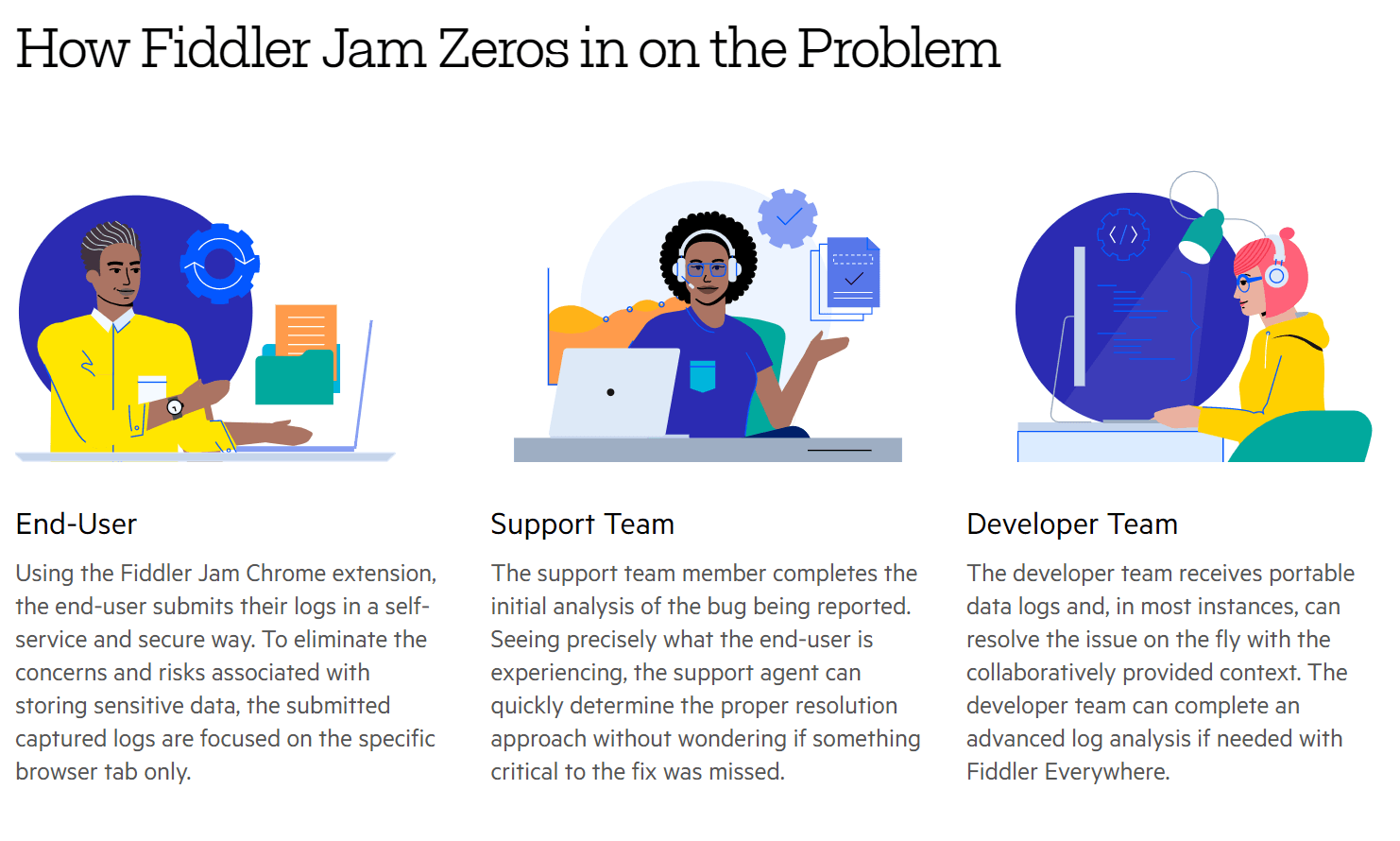 How Fiddler Jam Zeros in on the Problem

End-User

Using the Fiddler Jam Chrome extension, the end-user submits their logs in a self-service and secure way. To eliminate the concerns and risks associated with storing sensitive data, the submitted captured logs are focused on the specific browser tab only.

Support Team

The support team member completes the initial analysis of the bug being reported. Seeing precisely what the end-user is experiencing, the support agent can quickly determine the proper resolution approach without wondering if something critical to the fix was missed.

Developer Team

The developer team receives portable data logs and, in most instances, can resolve the issue on the fly with the collaboratively provided context. The developer team can complete an advanced log analysis if needed with Fiddler Everywhere.